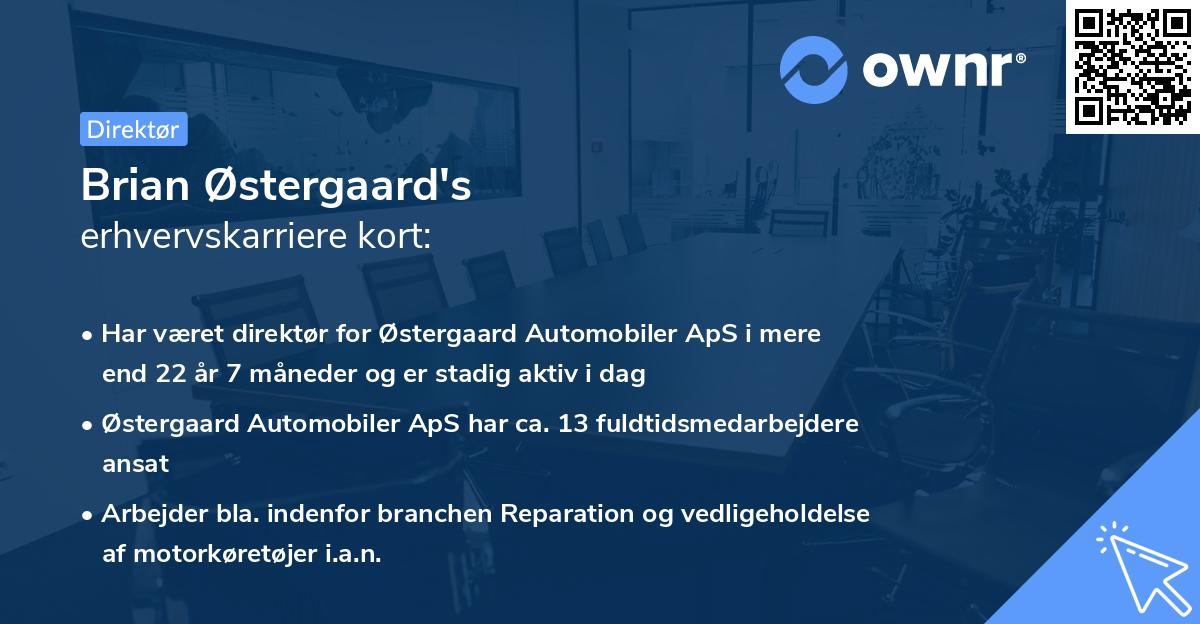 ownr®

Direktør

Brian Østergaard's
erhvervskarriere kort:

• Har været direktør for Østergaard Automobiler ApS i mere end 22 år 7 måneder og er stadig aktiv i dag

• Østergaard Automobiler ApS har ca. 13 fuldtidsmedarbejdere ansat

• Arbejder bla. indenfor branchen Reparation og vedligeholdelse af motorkøretøjer i.a.n.